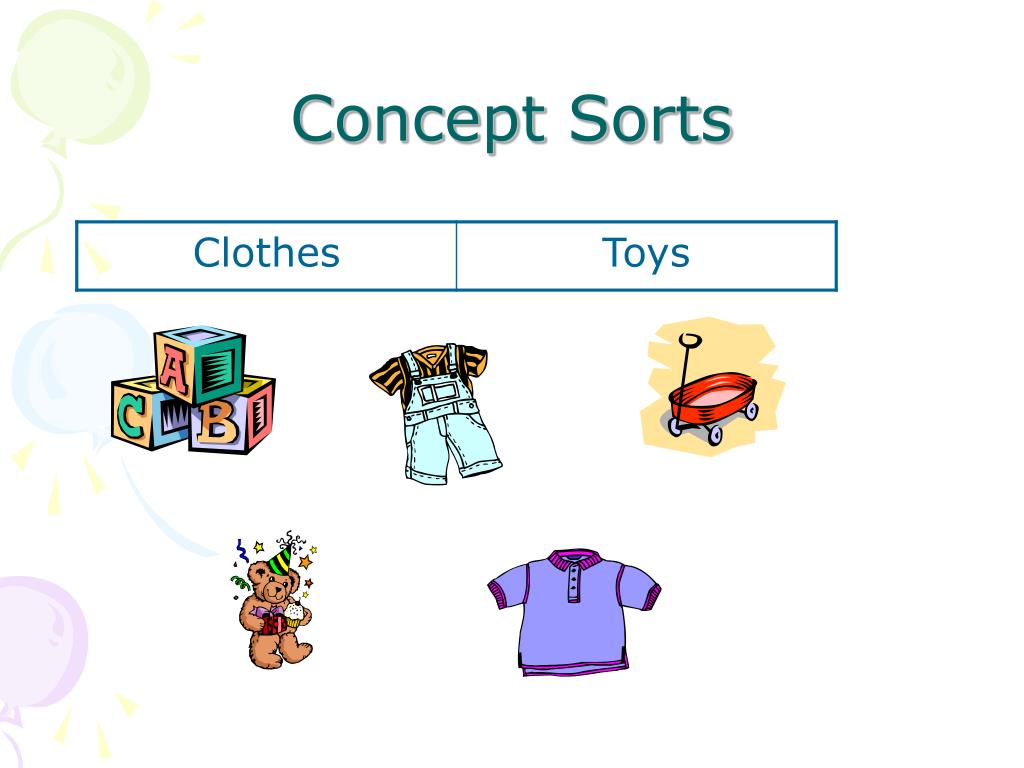 Concept Sorts

| Clothes | Toys |
|---|---|

A
C
B